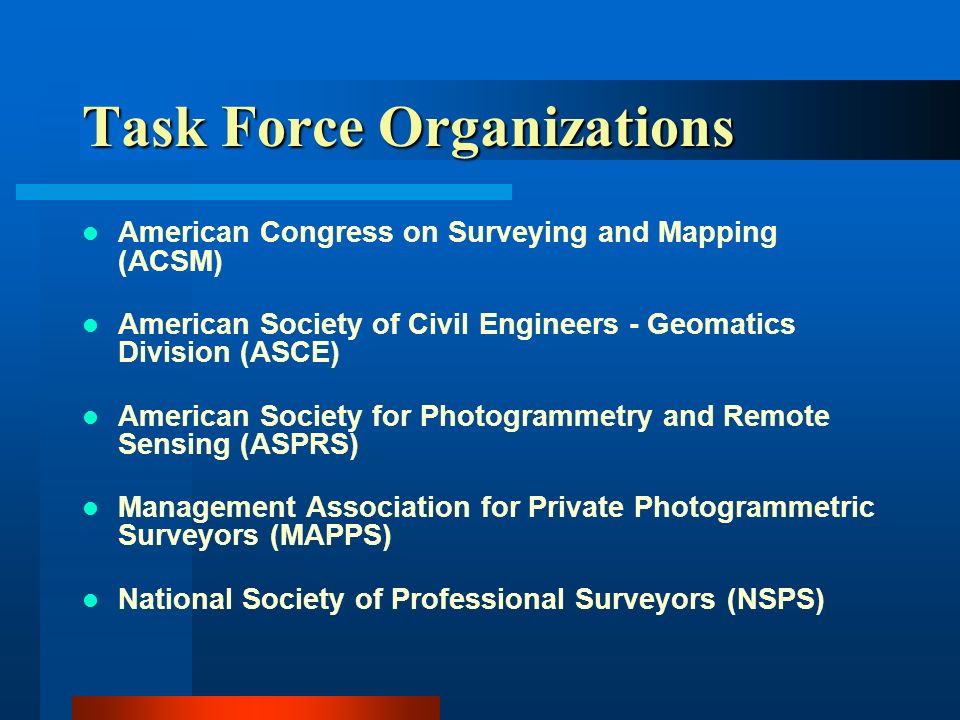 Task Force Organizations

- American Congress on Surveying and Mapping (ACSM)
- American Society of Civil Engineers - Geomatics Division (ASCE)
- American Society for Photogrammetry and Remote Sensing (ASPRS)
- Management Association for Private Photogrammetric Surveyors (MAPPS)
- National Society of Professional Surveyors (NSPS)